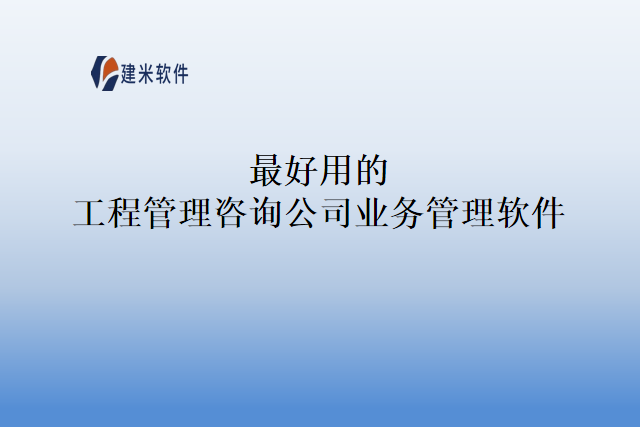 建米软件

最好用的
工程管理咨询公司业务管理软件